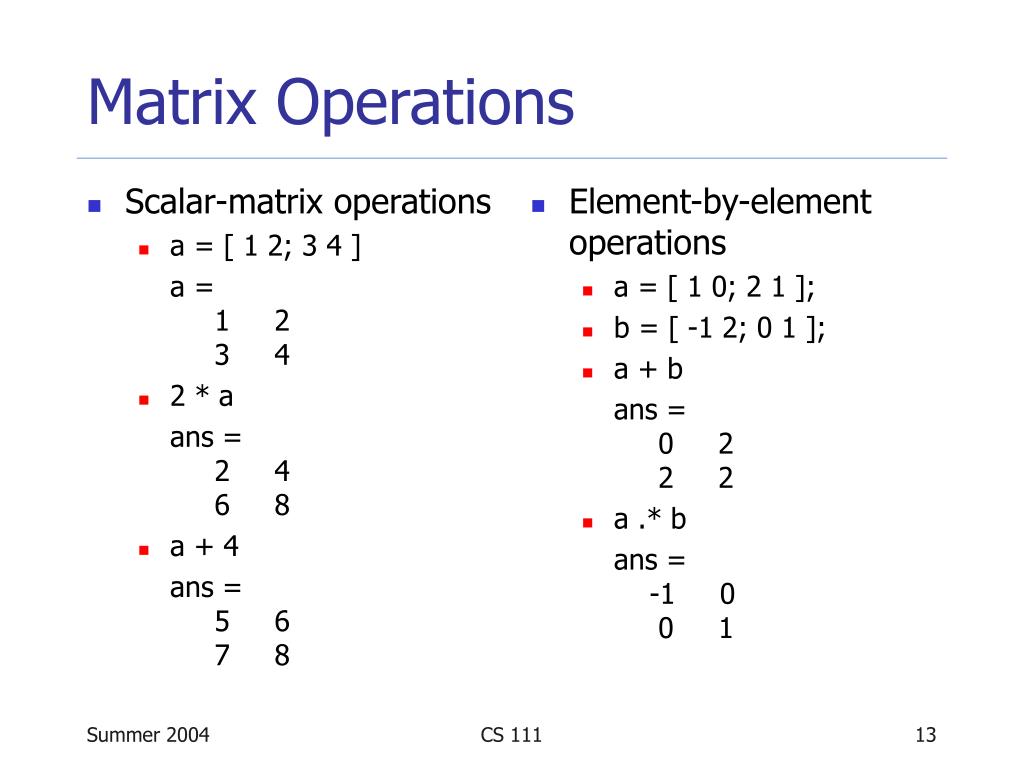 Matrix Operations

Scalar-matrix operations

a = [ 1 2; 3 4 ]

a =
1 2
3 4

2 * a

ans =
2 4
6 8

a + 4

ans =
5 6
7 8

Element-by-element operations

a = [ 1 0; 2 1 ];

b = [ -1 2; 0 1 ];

a + b

ans =
0 2
2 2

a .* b

ans =
-1 0
0 1

Summer 2004

CS 111

13